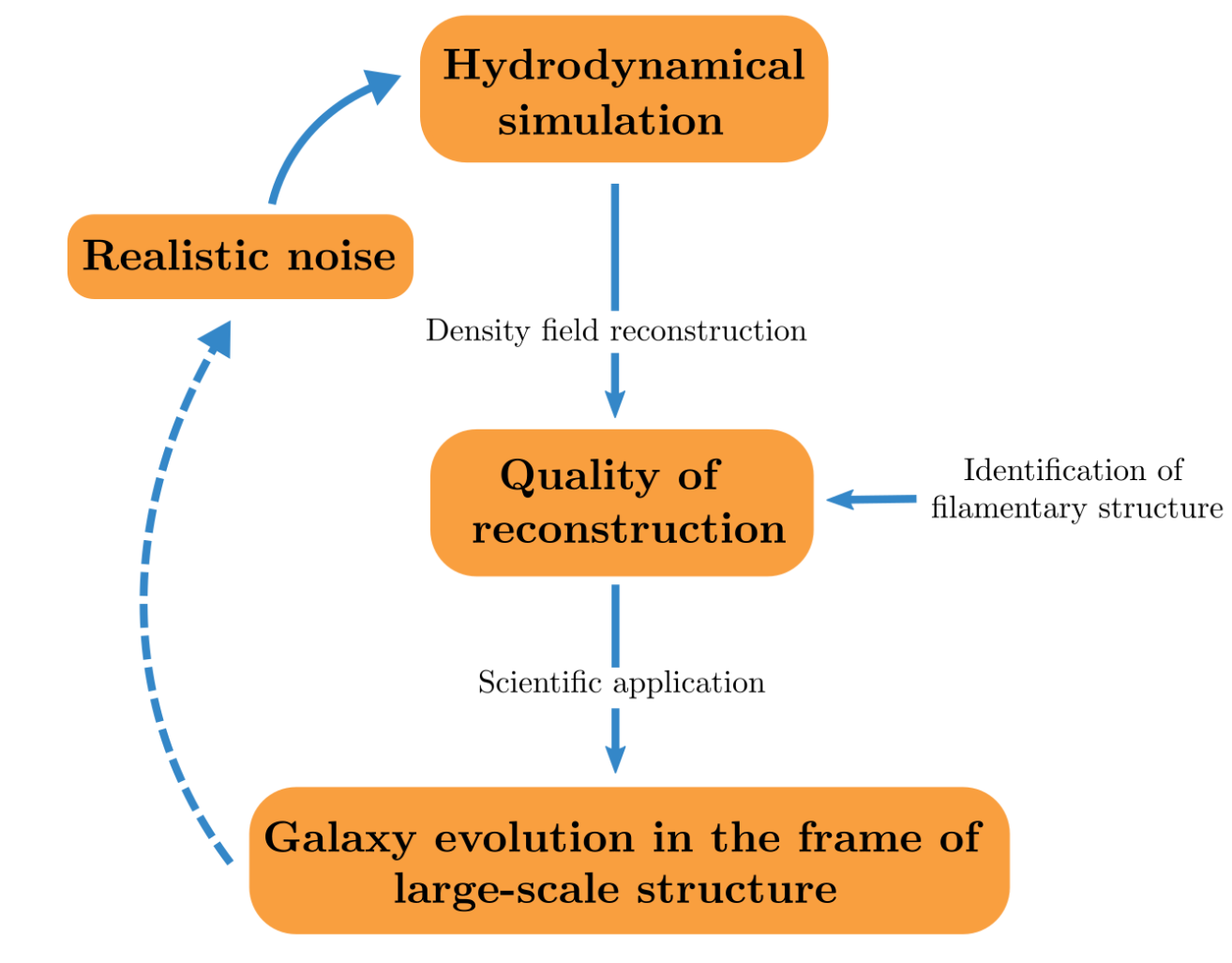 Hydrodynamical simulation

Realistic noise

Density field reconstruction

Quality of reconstruction

Identification of filamentary structure

Scientific application

Galaxy evolution in the frame of large-scale structure